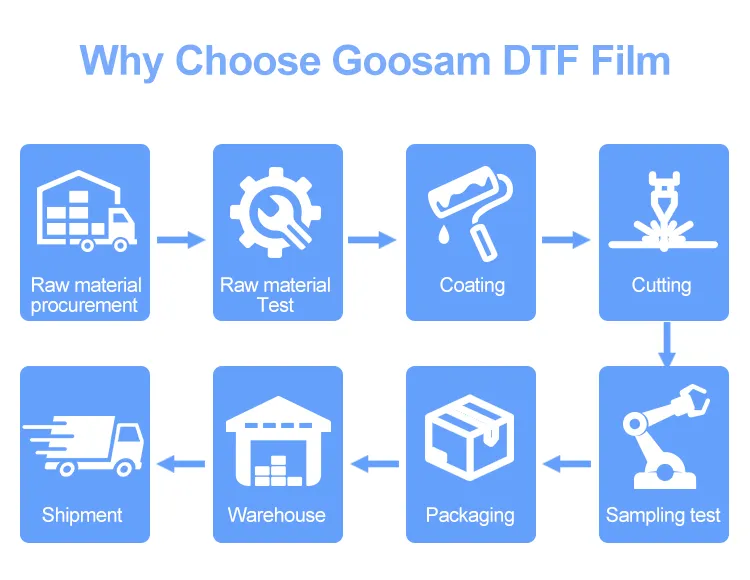 Why Choose Goosam DTF Film

Raw material procurement

Raw material Test

Coating

Cutting

Sampling test

Packaging

Warehouse

Shipment